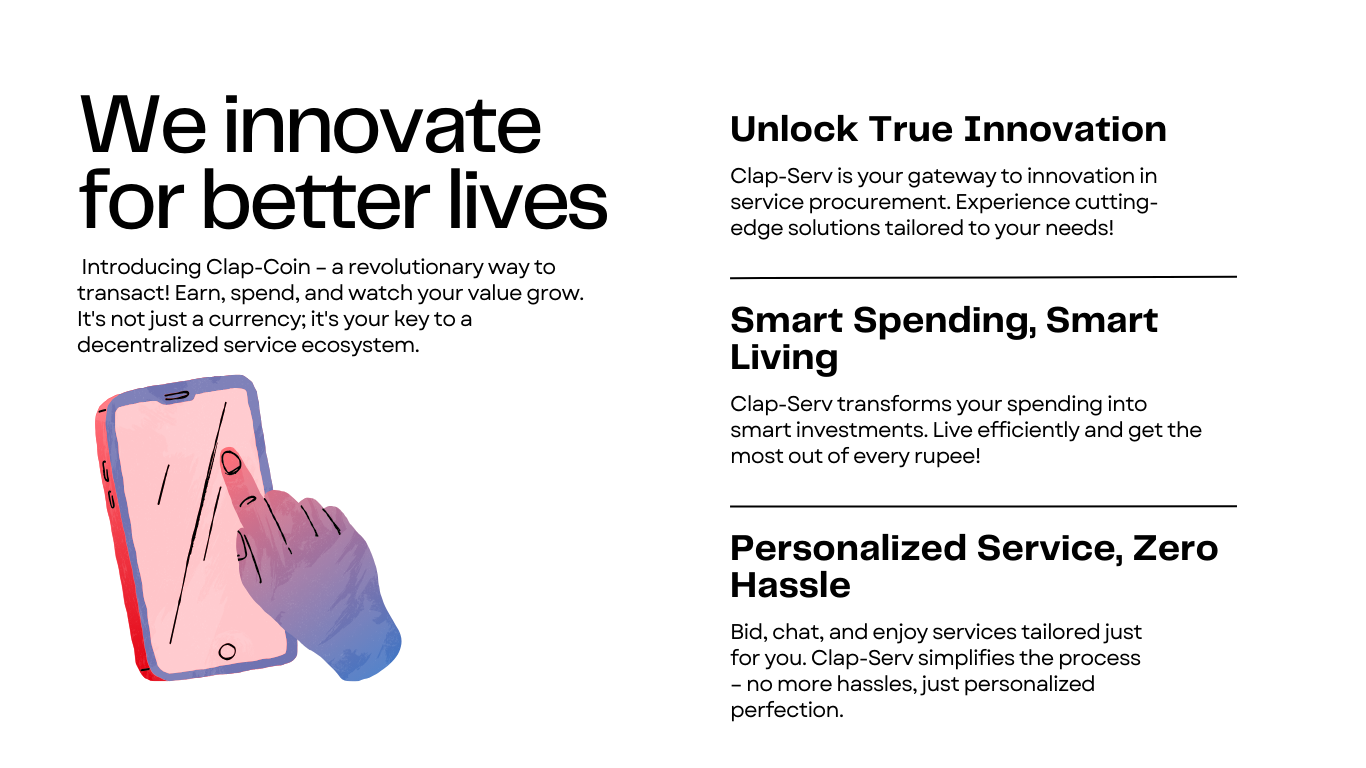 We innovate for better lives

Introducing Clap-Coin – a revolutionary way to transact! Earn, spend, and watch your value grow. It's not just a currency; it's your key to a decentralized service ecosystem.

Unlock True Innovation

Clap-Serv is your gateway to innovation in service procurement. Experience cutting-edge solutions tailored to your needs!

Smart Spending, Smart Living

Clap-Serv transforms your spending into smart investments. Live efficiently and get the most out of every rupee!

Personalized Service, Zero Hassle

Bid, chat, and enjoy services tailored just for you. Clap-Serv simplifies the process – no more hassles, just personalized perfection.